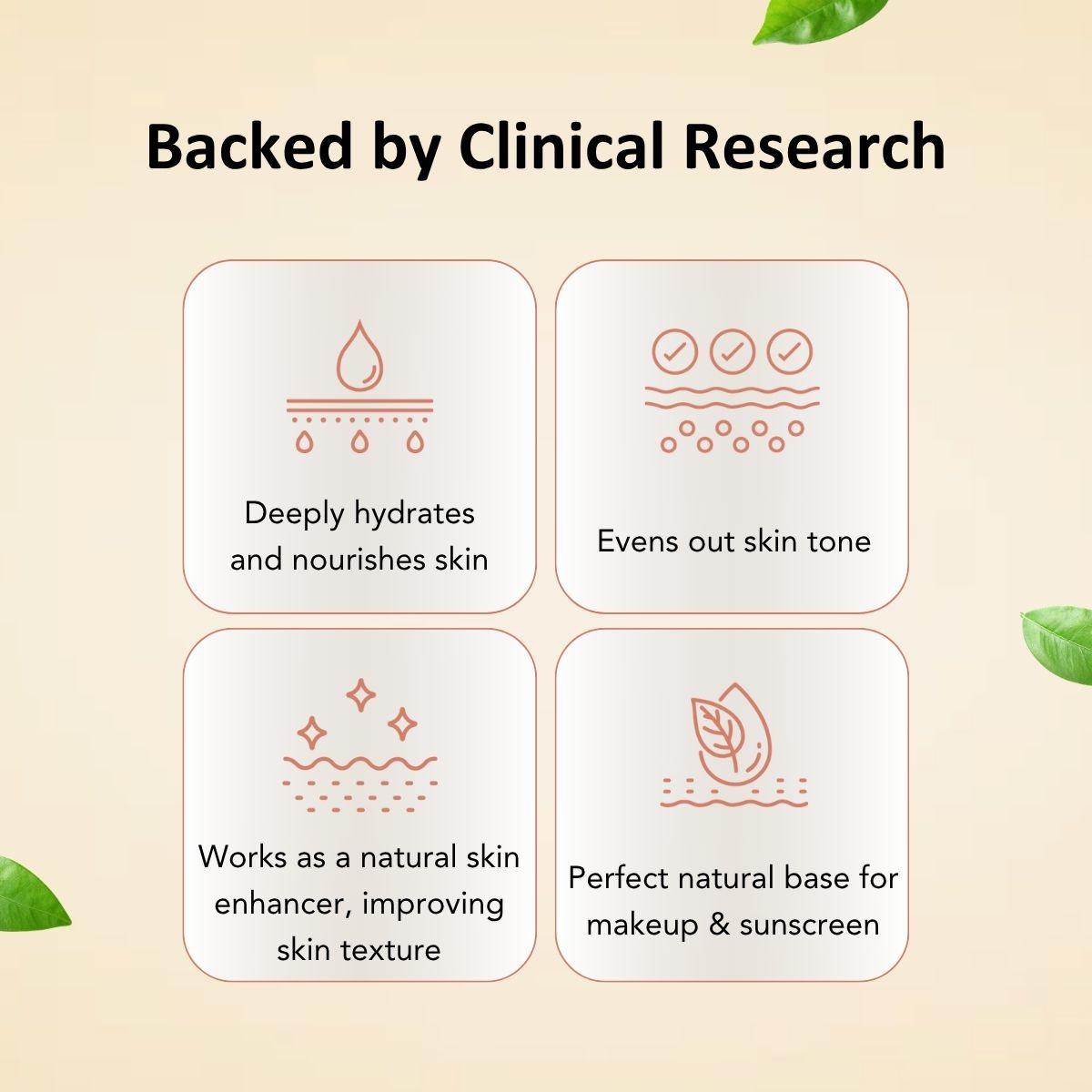 Backed by Clinical Research

Deeply hydrates and nourishes skin

Evens out skin tone

Works as a natural skin enhancer, improving skin texture

Perfect natural base for makeup & sunscreen